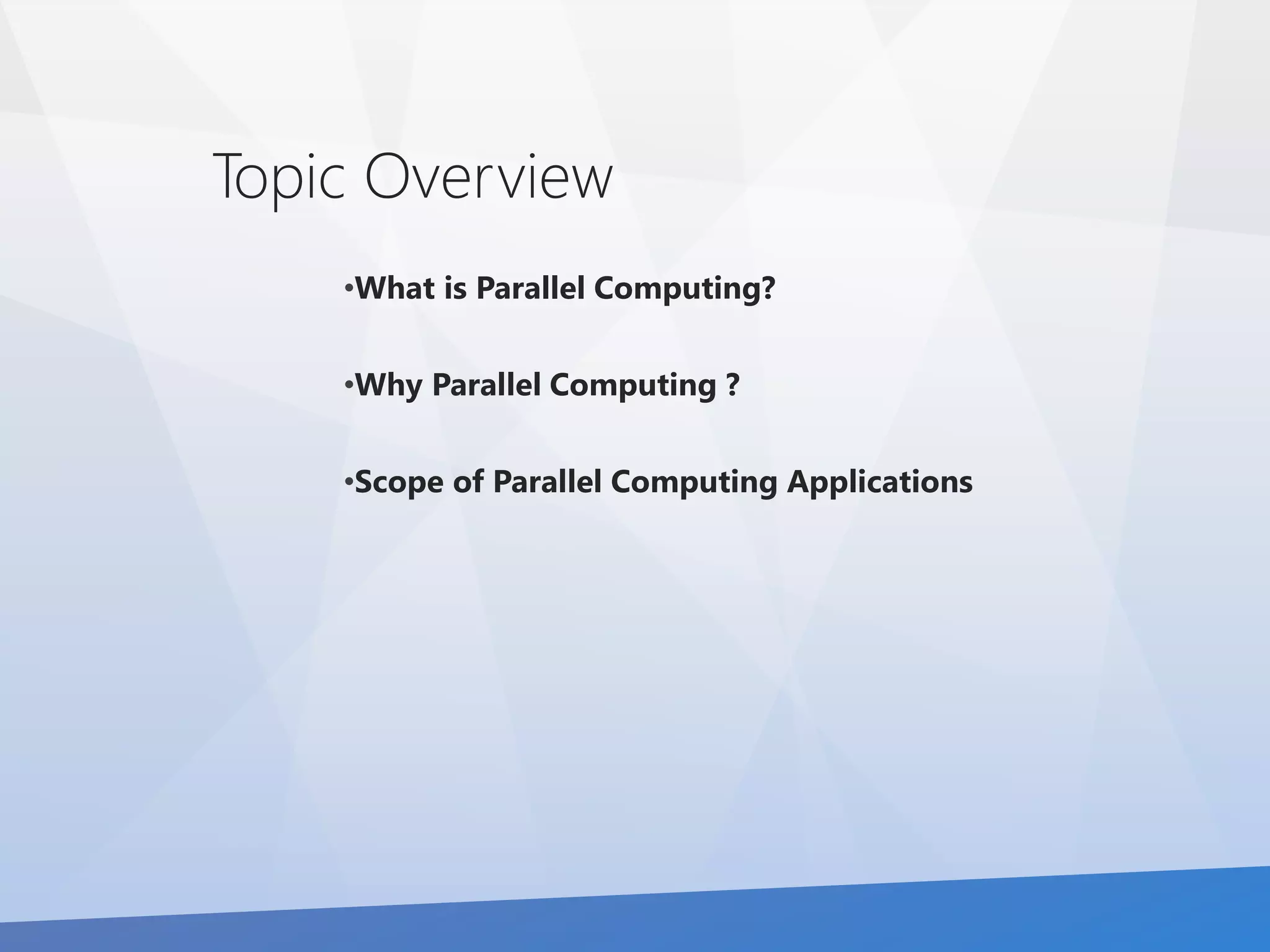 Topic Overview

•What is Parallel Computing?

•Why Parallel Computing ?

•Scope of Parallel Computing Applications